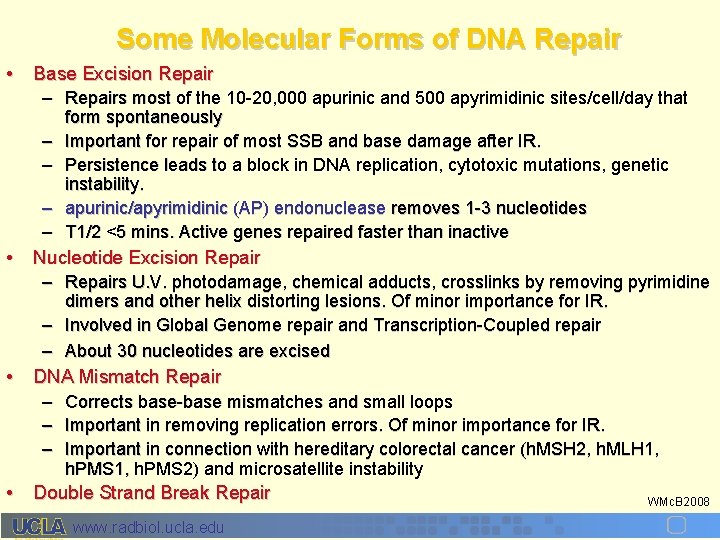 Some Molecular Forms of DNA Repair

• Base Excision Repair
– Repairs most of the 10-20,000 apurinic and 500 apyrimidinic sites/cell/day that form spontaneously
– Important for repair of most SSB and base damage after IR.
– Persistence leads to a block in DNA replication, cytotoxic mutations, genetic instability.
– apurinic/apyrimidinic (AP) endonuclease removes 1-3 nucleotides
– T1/2 <5 mins. Active genes repaired faster than inactive

• Nucleotide Excision Repair
– Repairs U.V. photodamage, chemical adducts, crosslinks by removing pyrimidine dimers and other helix distorting lesions. Of minor importance for IR.
– Involved in Global Genome repair and Transcription-Coupled repair
– About 30 nucleotides are excised

• DNA Mismatch Repair
– Corrects base-base mismatches and small loops
– Important in removing replication errors. Of minor importance for IR.
– Important in connection with hereditary colorectal cancer (hMSH2, hMLH1, hPMS1, hPMS2) and microsatellite instability

• Double Strand Break Repair

WMcB2008

UCLA www.radbiol.ucla.edu